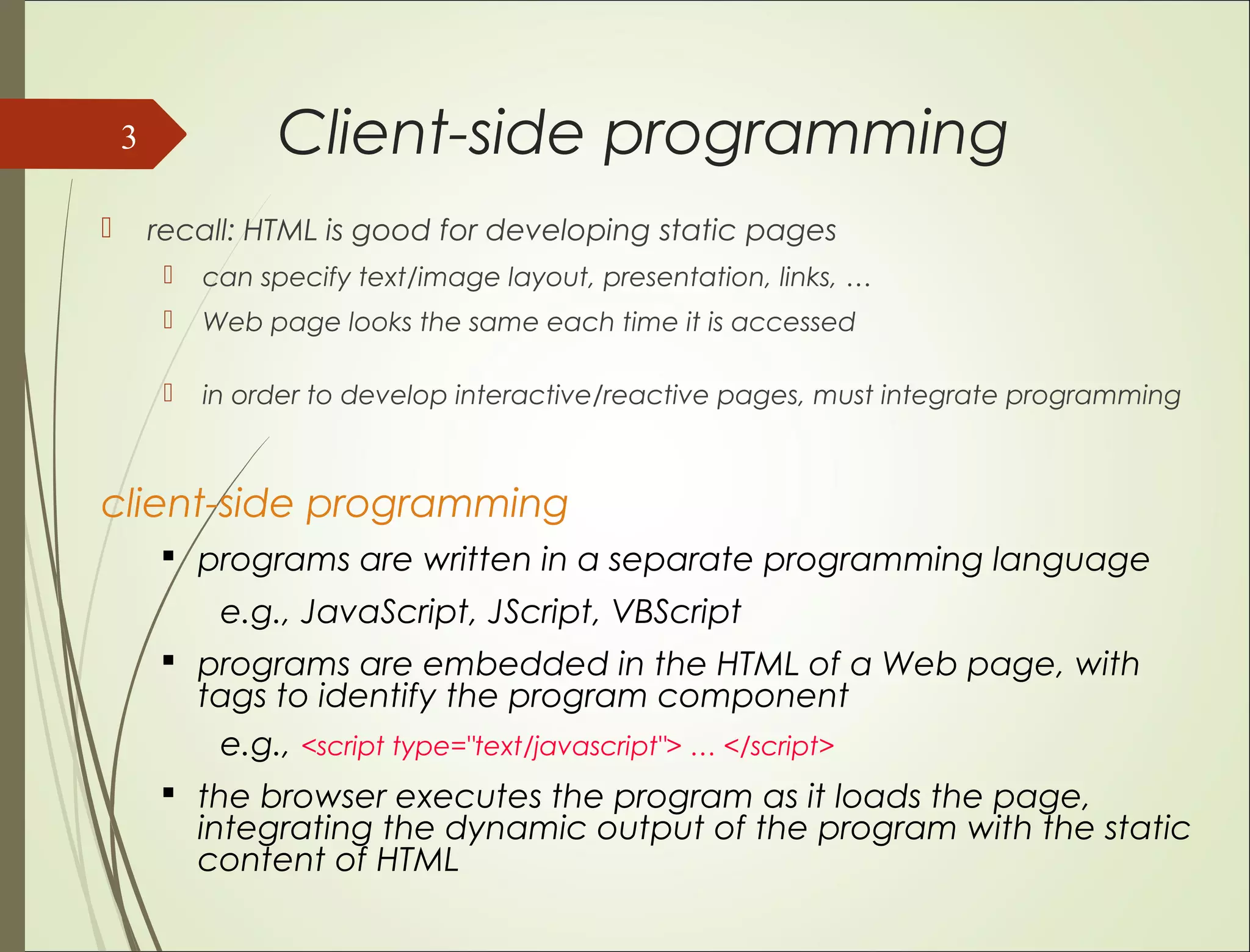 3

Client-side programming

recall: HTML is good for developing static pages

can specify text/image layout, presentation, links, …

Web page looks the same each time it is accessed

in order to develop interactive/reactive pages, must integrate programming

client-side programming

▪ programs are written in a separate programming language

e.g., JavaScript, JScript, VBScript

▪ programs are embedded in the HTML of a Web page, with tags to identify the program component

e.g., <script type="text/javascript"> … </script>

▪ the browser executes the program as it loads the page, integrating the dynamic output of the program with the static content of HTML